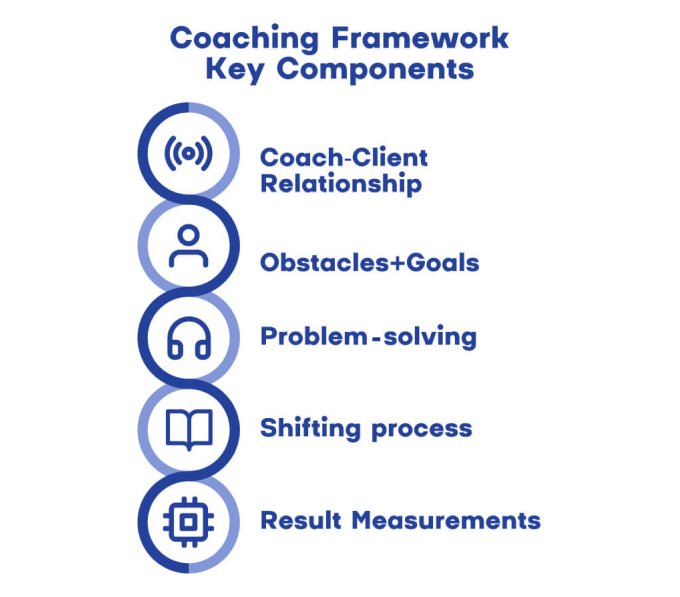 Coaching Framework
Key Components

Coach-Client Relationship

Obstacles+Goals

Problem-solving

Shifting process

Result Measurements